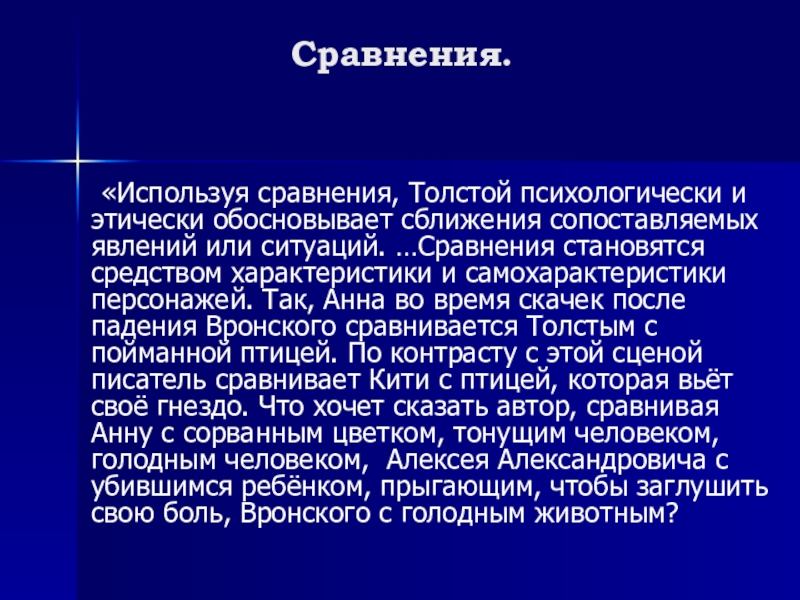 Сравнения.

«Используя сравнения, Толстой психологически и этически обосновывает сближения сопоставляемых явлений или ситуаций. …Сравнения становятся средством характеристики и самохарактеристики персонажей. Так, Анна во время скачек после падения Вронского сравнивается Толстым с пойманной птицей. По контрасту с этой сценой писатель сравнивает Кити с птицей, которая вьёт своё гнездо. Что хочет сказать автор, сравнивая Анну с сорванным цветком, тонущим человеком, голодным человеком, Алексея Александровича с убившимся ребёнком, прыгающим, чтобы заглушить свою боль, Вронского с голодным животным?